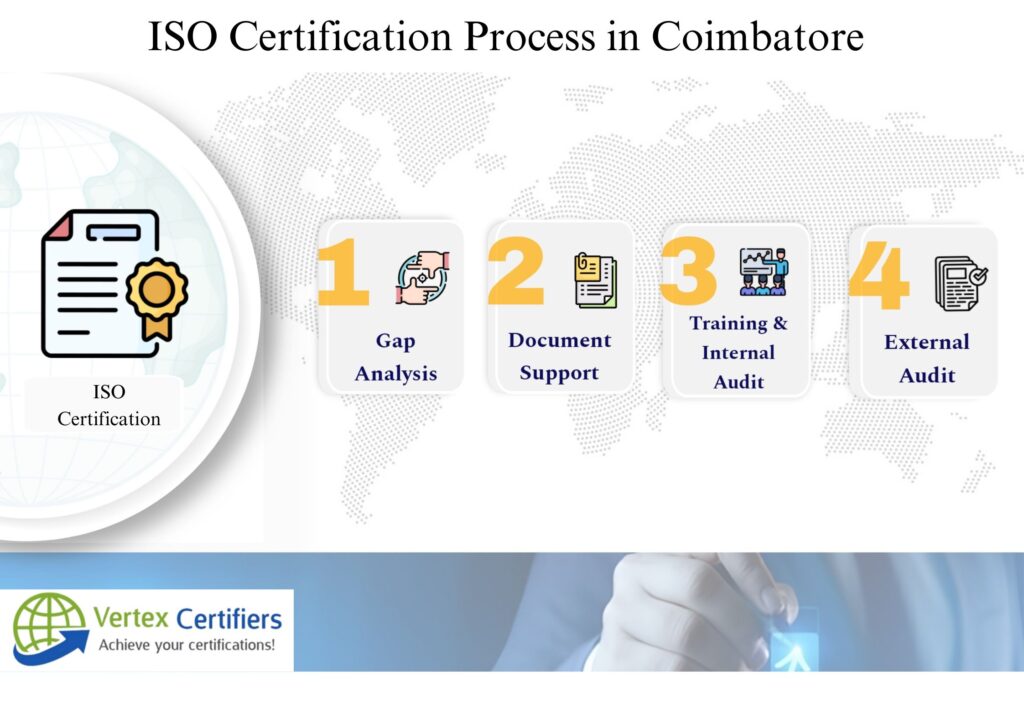 ISO Certification Process in Coimbatore

ISO Certification

1 Gap Analysis

2 Document Support

3 Training & Internal Audit

4 External Audit

Vertex Certifiers
Achieve your certifications!